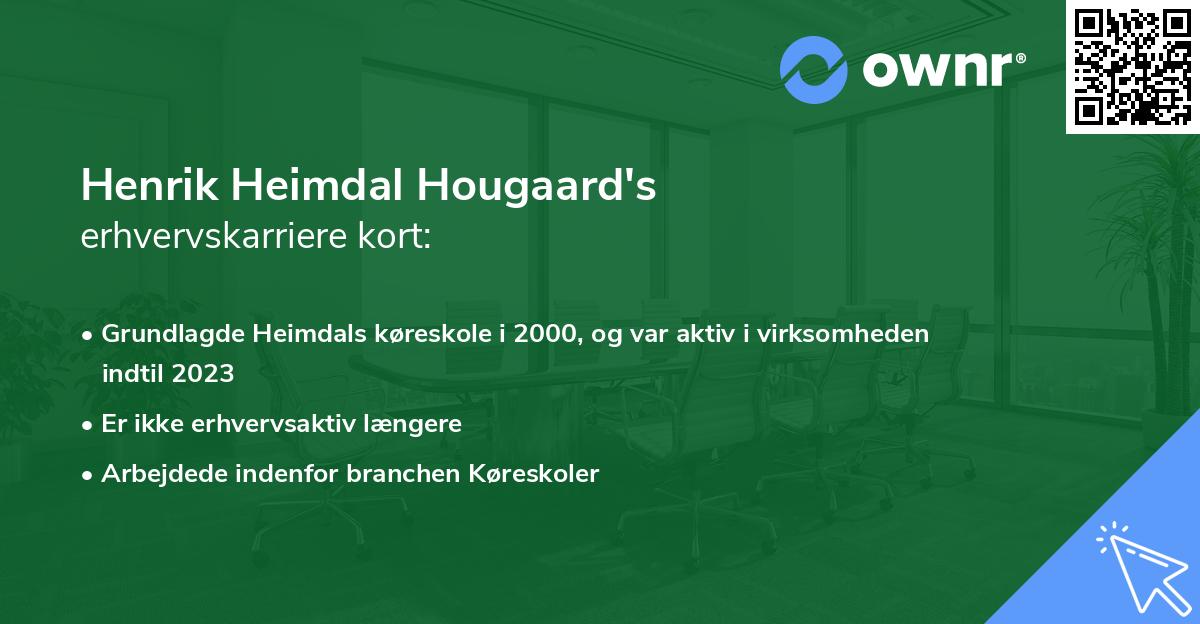 ownr®

Henrik Heimdal Hougaard's
erhvervskarriere kort:

• Grundlagde Heimdals køreskole i 2000, og var aktiv i virksomheden indtil 2023

• Er ikke erhvervsaktiv længere

• Arbejdede indenfor branchen Køreskoler